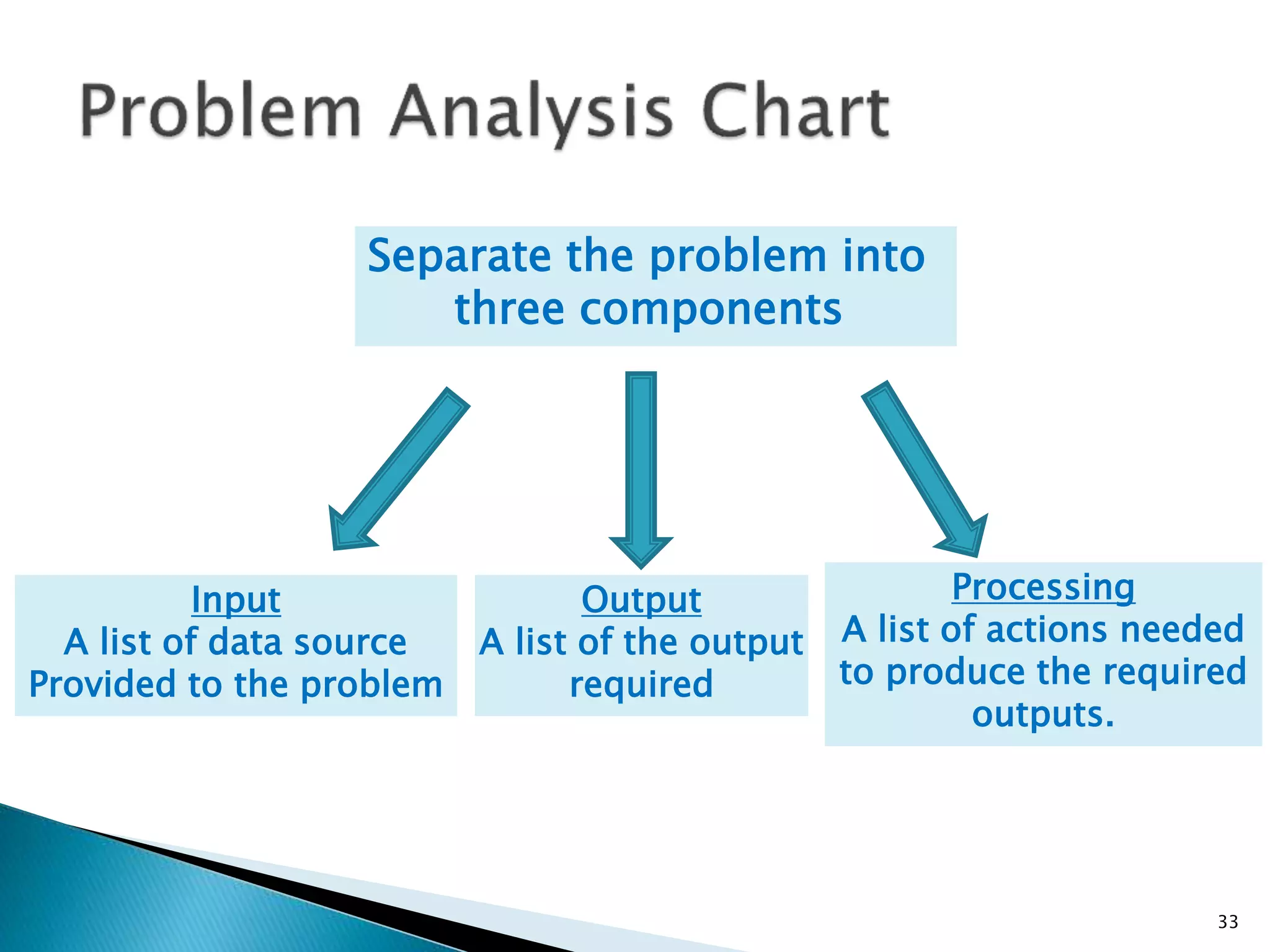 Problem Analysis Chart

Separate the problem into three components

Input
A list of data source Provided to the problem

Output
A list of the output required

Processing
A list of actions needed to produce the required outputs.

33